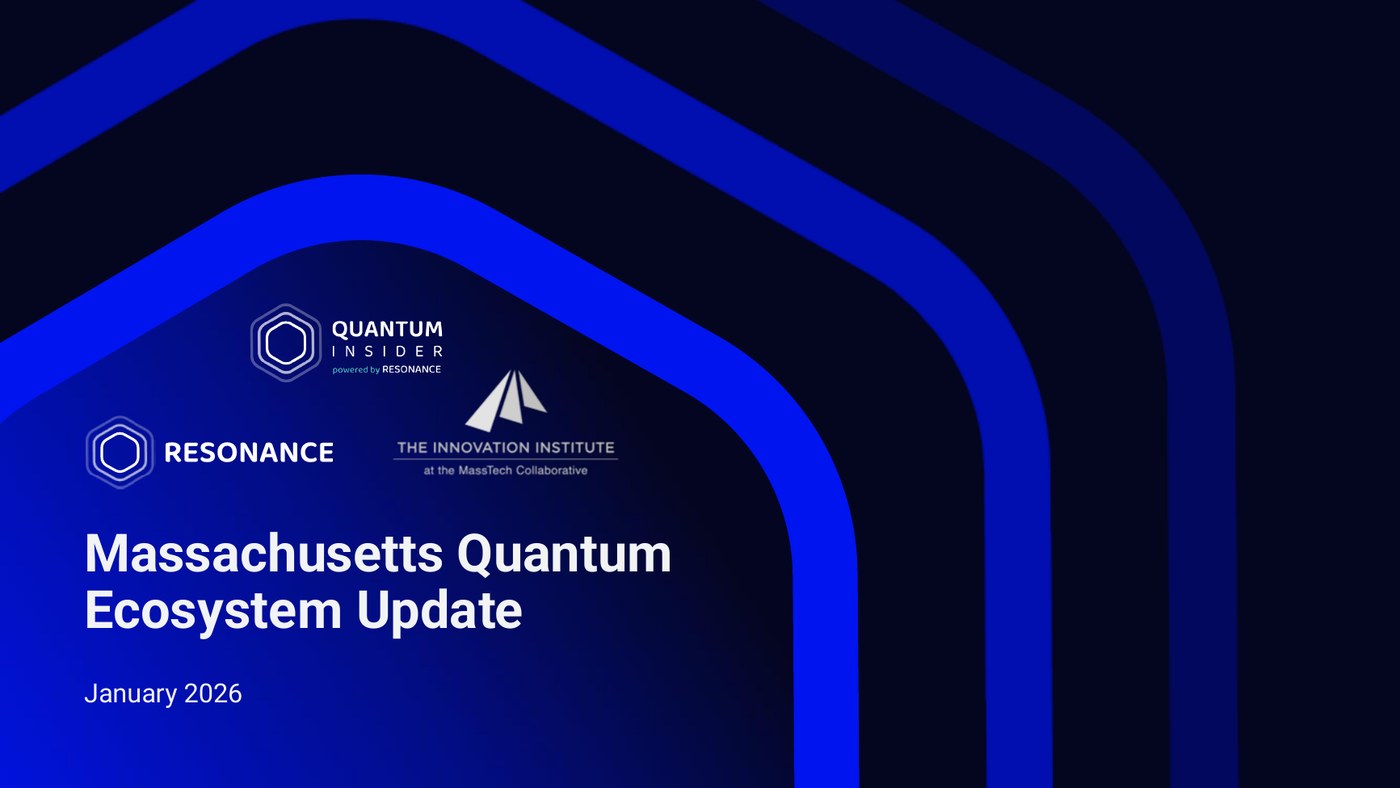 QUANTUM
INSIDER
powered by RESONANCE

RESONANCE

THE INNOVATION INSTITUTE
at the MassTech Collaborative

Massachusetts Quantum Ecosystem Update

January 2026